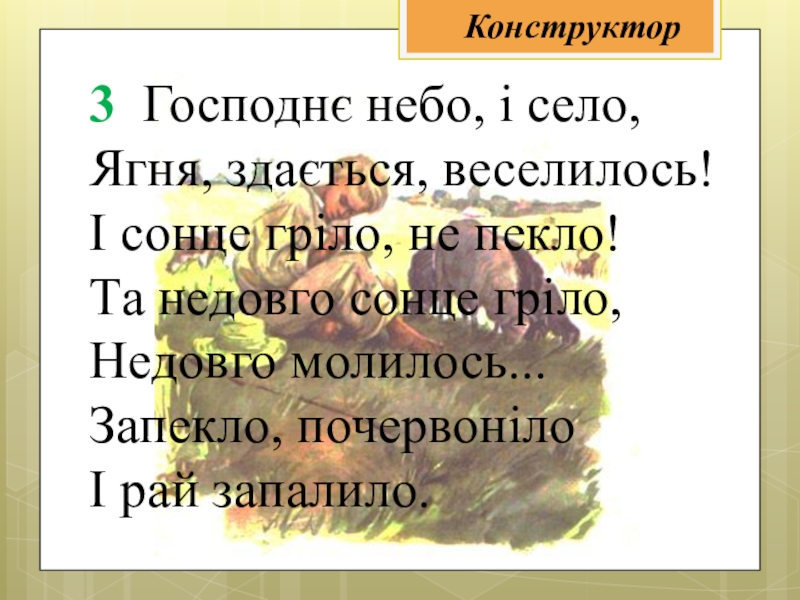 Конструктор

3 Господнє небо, і село,
Ягня, здається, веселилось!
І сонце гріло, не пекло!
Та недовго сонце гріло,
Недовго молилось...
Запекло, почервоніло
І рай запалило.